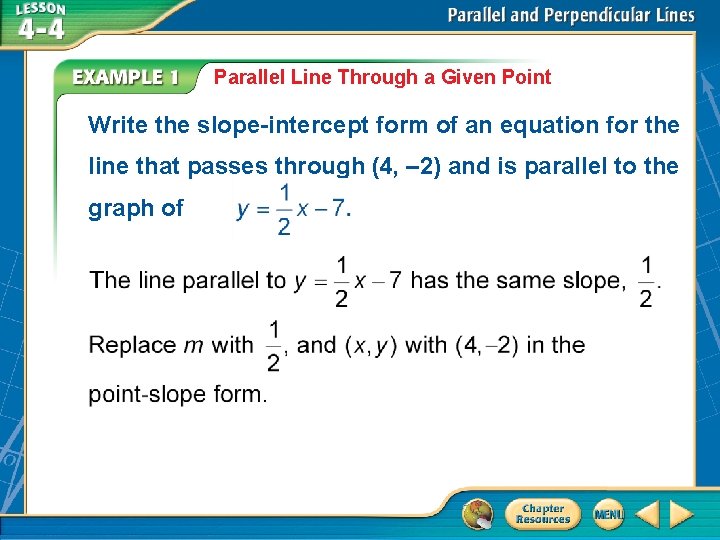 LESSON 4-4

Parallel and Perpendicular Lines

EXAMPLE 1 Parallel Line Through a Given Point

Write the slope-intercept form of an equation for the line that passes through (4, –2) and is parallel to the graph of $y = \frac{1}{2}x - 7$.

The line parallel to $y = \frac{1}{2}x - 7$ has the same slope, $\frac{1}{2}$.

Replace $m$ with $\frac{1}{2}$, and $(x, y)$ with $(4, -2)$ in the point-slope form.

Chapter Resources

MENU